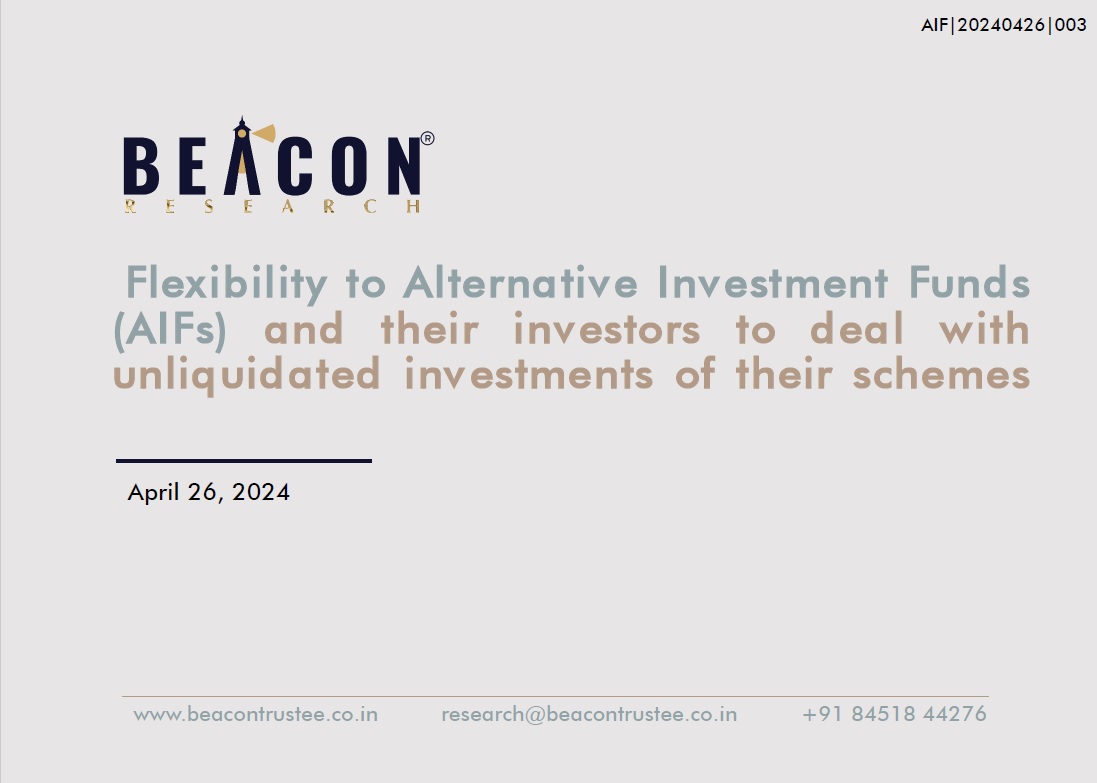 AIF|20240426|003

BEACON®
RESEARCH

Flexibility to Alternative Investment Funds (AIFs) and their investors to deal with unliquidated investments of their schemes

April 26, 2024

www.beacontrustee.co.in research@beacontrustee.co.in +91 84518 44276